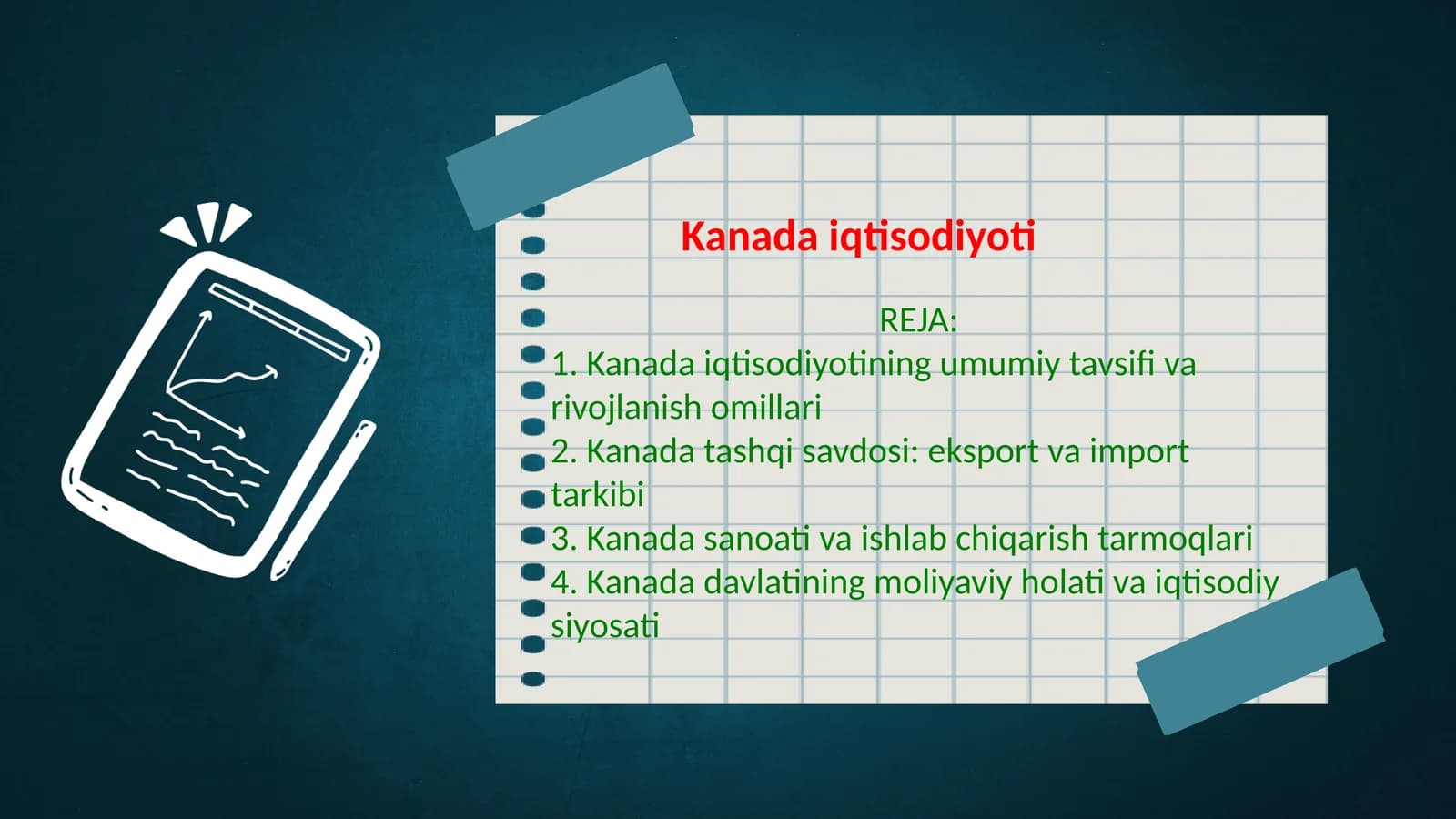 Kanada iqtisodiyoti

REJA:
1. Kanada iqtisodiyotining umumiy tavsifi va rivojlanish omillari
2. Kanada tashqi savdosi: eksport va import tarkibi
3. Kanada sanoati va ishlab chiqarish tarmoqlari
4. Kanada davlatining moliyaviy holati va iqtisodiy siyosati